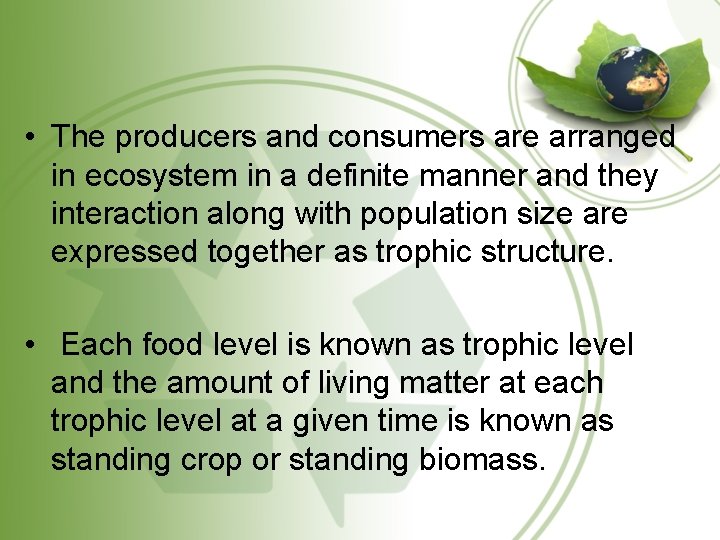 • The producers and consumers are arranged in ecosystem in a definite manner and they interaction along with population size are expressed together as trophic structure.

• Each food level is known as trophic level and the amount of living matter at each trophic level at a given time is known as standing crop or standing biomass.